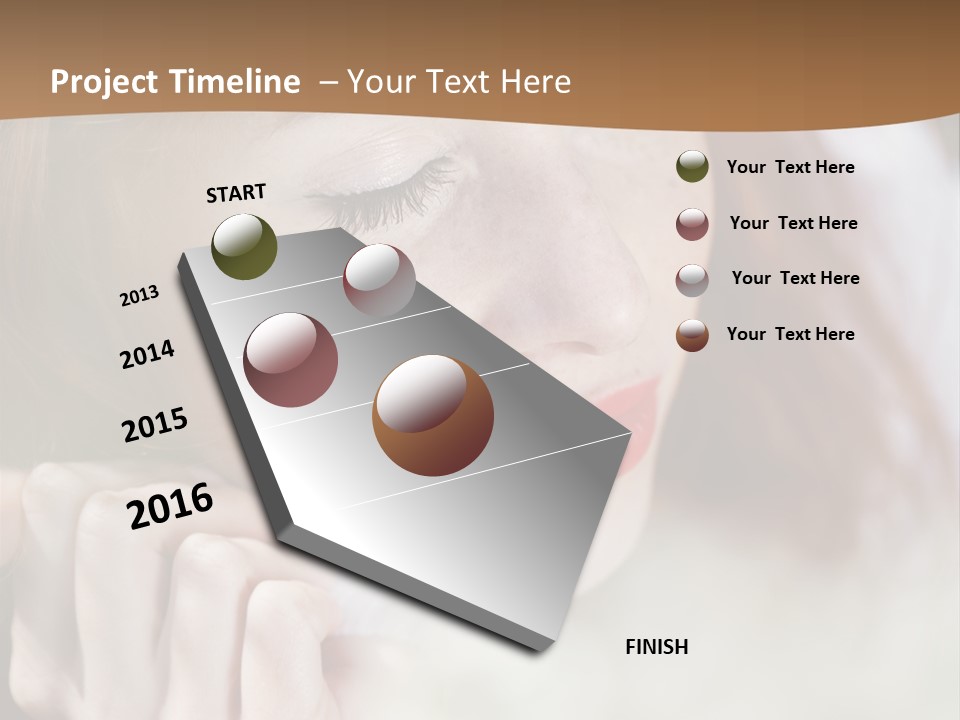 Project Timeline – Your Text Here

START

2013

2014

2015

2016

FINISH

Your Text Here

Your Text Here

Your Text Here

Your Text Here